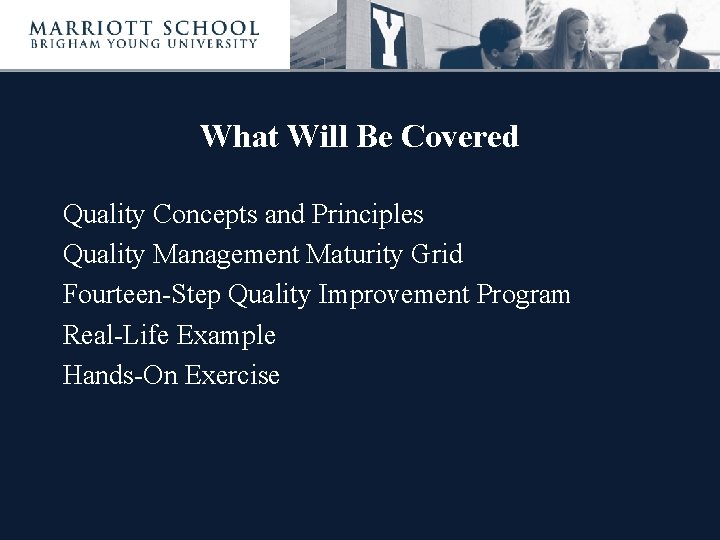 MARRIOTT SCHOOL
BRIGHAM YOUNG UNIVERSITY

Y

What Will Be Covered

Quality Concepts and Principles
Quality Management Maturity Grid
Fourteen-Step Quality Improvement Program
Real-Life Example
Hands-On Exercise